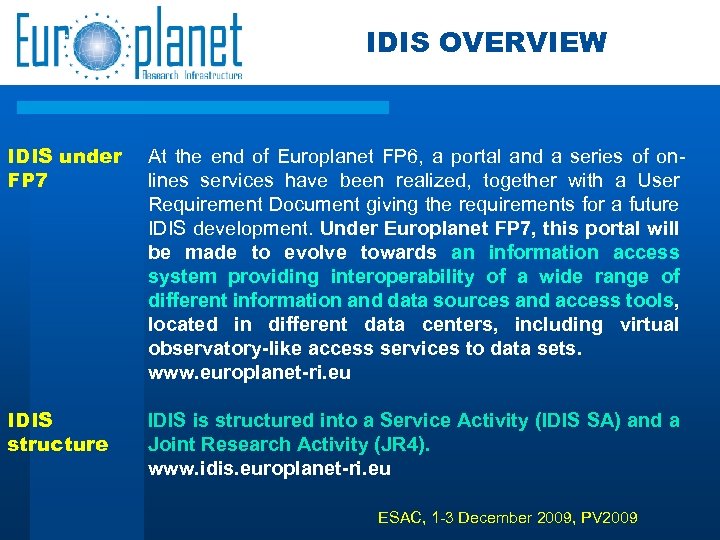 Europlanet
Research Infrastructure

IDIS OVERVIEW

IDIS under FP7

At the end of Europlanet FP6, a portal and a series of on-lines services have been realized, together with a User Requirement Document giving the requirements for a future IDIS development. Under Europlanet FP7, this portal will be made to evolve towards an information access system providing interoperability of a wide range of different information and data sources and access tools, located in different data centers, including virtual observatory-like access services to data sets.
www.europlanet-ri.eu

IDIS structure

IDIS is structured into a Service Activity (IDIS SA) and a Joint Research Activity (JR4).
www.idis.europlanet-ri.eu

ESAC, 1-3 December 2009, PV2009